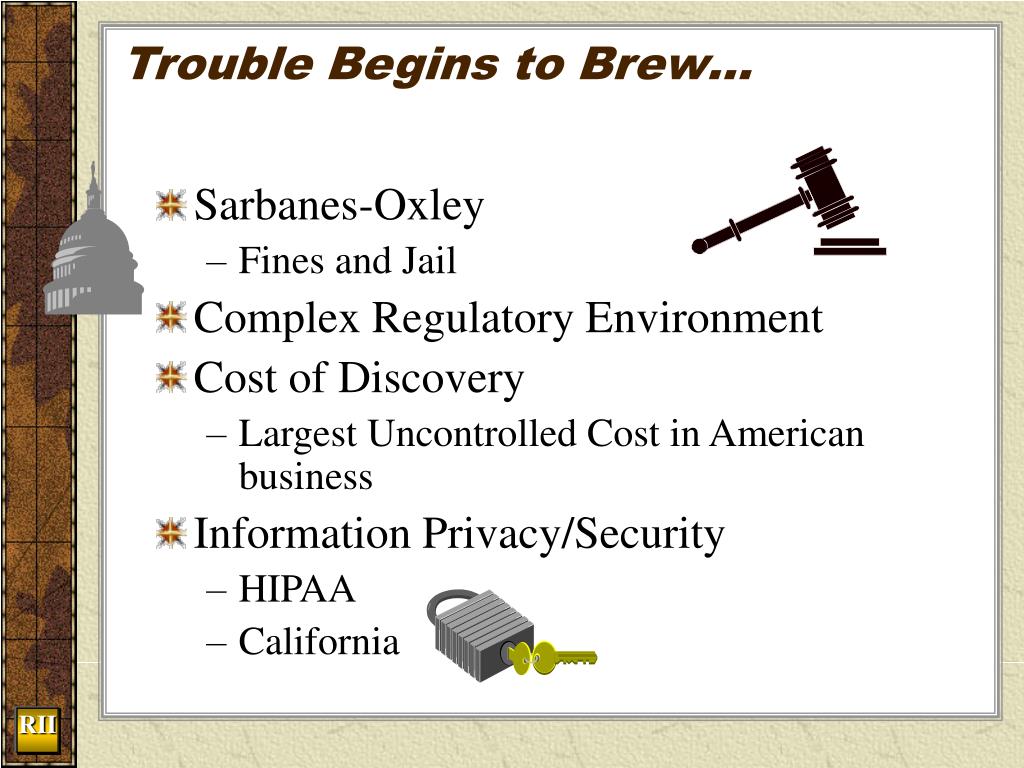 Trouble Begins to Brew…

Sarbanes-Oxley
– Fines and Jail

Complex Regulatory Environment

Cost of Discovery
– Largest Uncontrolled Cost in American business

Information Privacy/Security
– HIPAA
– California

RII